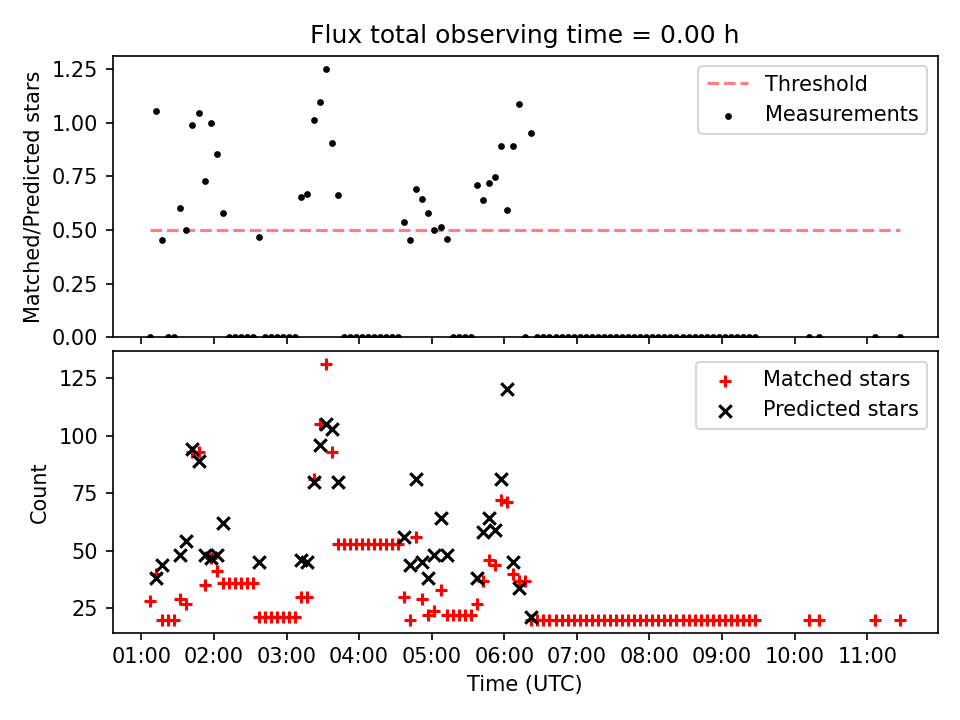 Flux total observing time = 0.00 h

Matched/Predicted stars

1.25
1.00
0.75
0.50
0.25
0.00

Threshold
Measurements

Count

125
100
75
50
25

Matched stars
Predicted stars

01:00 02:00 03:00 04:00 05:00 06:00 07:00 08:00 09:00 10:00 11:00

Time (UTC)